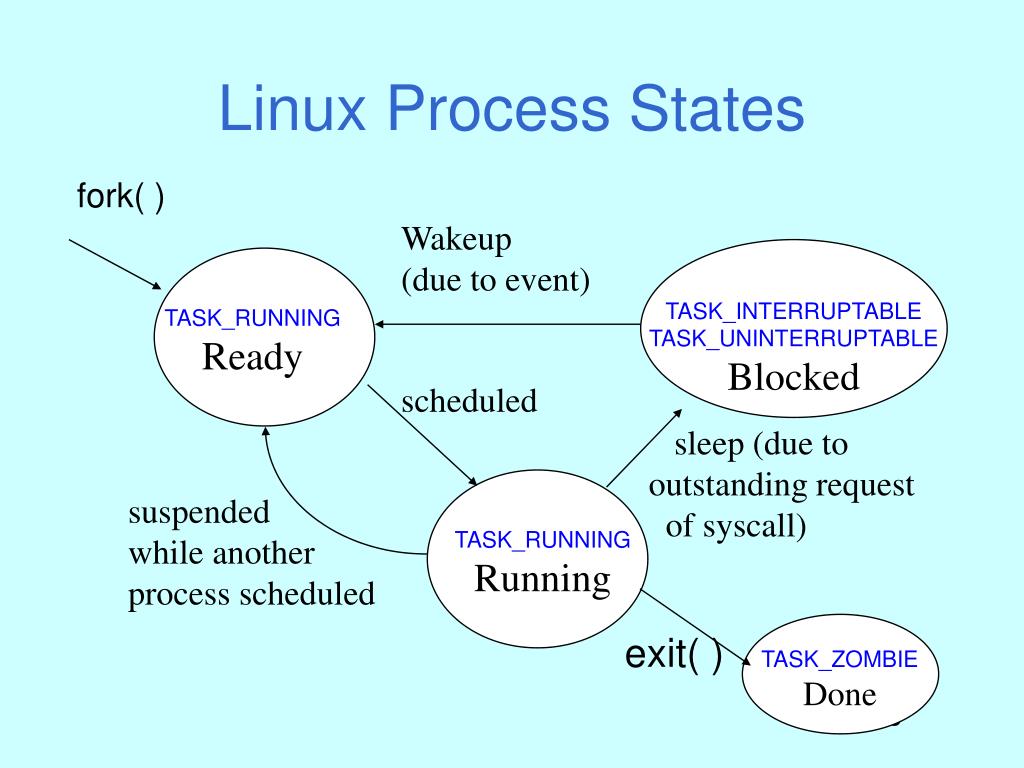 Linux Process States

fork( )

Wakeup
(due to event)

TASK_RUNNING
Ready

TASK_INTERRUPTABLE
TASK_UNINTERRUPTABLE
Blocked

scheduled

sleep (due to
outstanding request
of syscall)

suspended
while another
process scheduled

TASK_RUNNING
Running

exit( )

TASK_ZOMBIE
Done